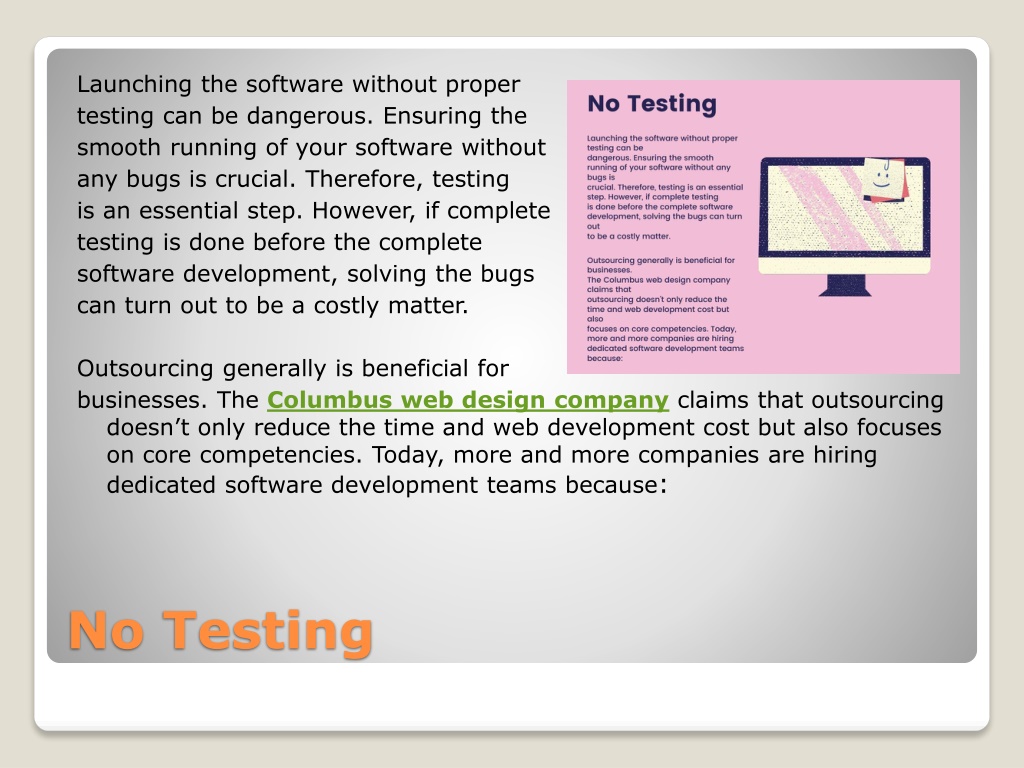 Launching the software without proper testing can be dangerous. Ensuring the smooth running of your software without any bugs is crucial. Therefore, testing is an essential step. However, if complete testing is done before the complete software development, solving the bugs can turn out to be a costly matter.

Outsourcing generally is beneficial for businesses. The Columbus web design company claims that outsourcing doesn't only reduce the time and web development cost but also focuses on core competencies. Today, more and more companies are hiring dedicated software development teams because:

No Testing

Launching the software without proper testing can be dangerous. Ensuring the smooth running of your software without any bugs is crucial. Therefore, testing is an essential step. However, if complete testing is done before the complete software development, solving the bugs can turn out to be a costly matter.

Outsourcing generally is beneficial for businesses. The Columbus web design company claims that outsourcing doesn't only reduce the time and web development cost but also focuses on core competencies. Today, more and more companies are hiring dedicated software development teams because:

No Testing